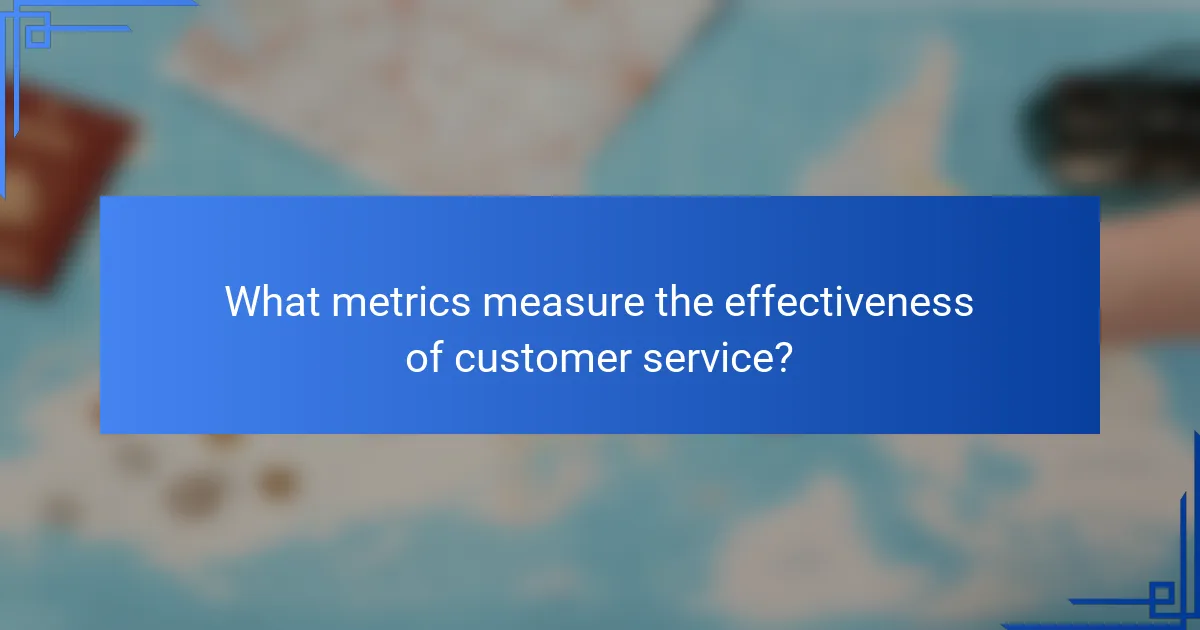 What metrics measure the effectiveness of customer service?